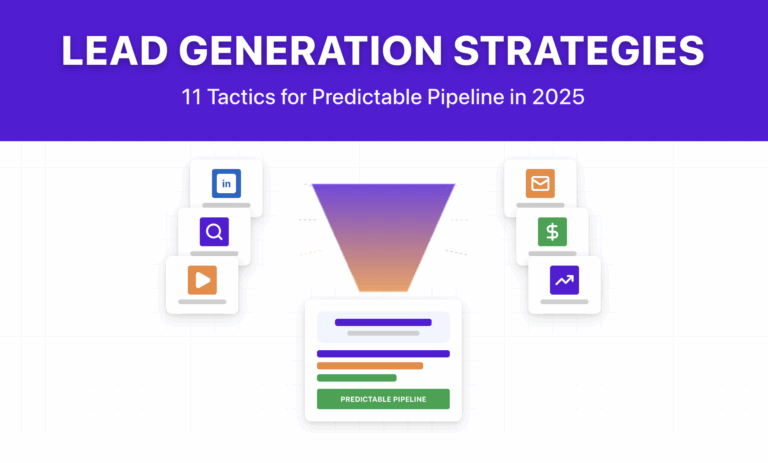 LEAD GENERATION STRATEGIES
11 Tactics for Predictable Pipeline in 2025

in

$

PREDICTABLE PIPELINE